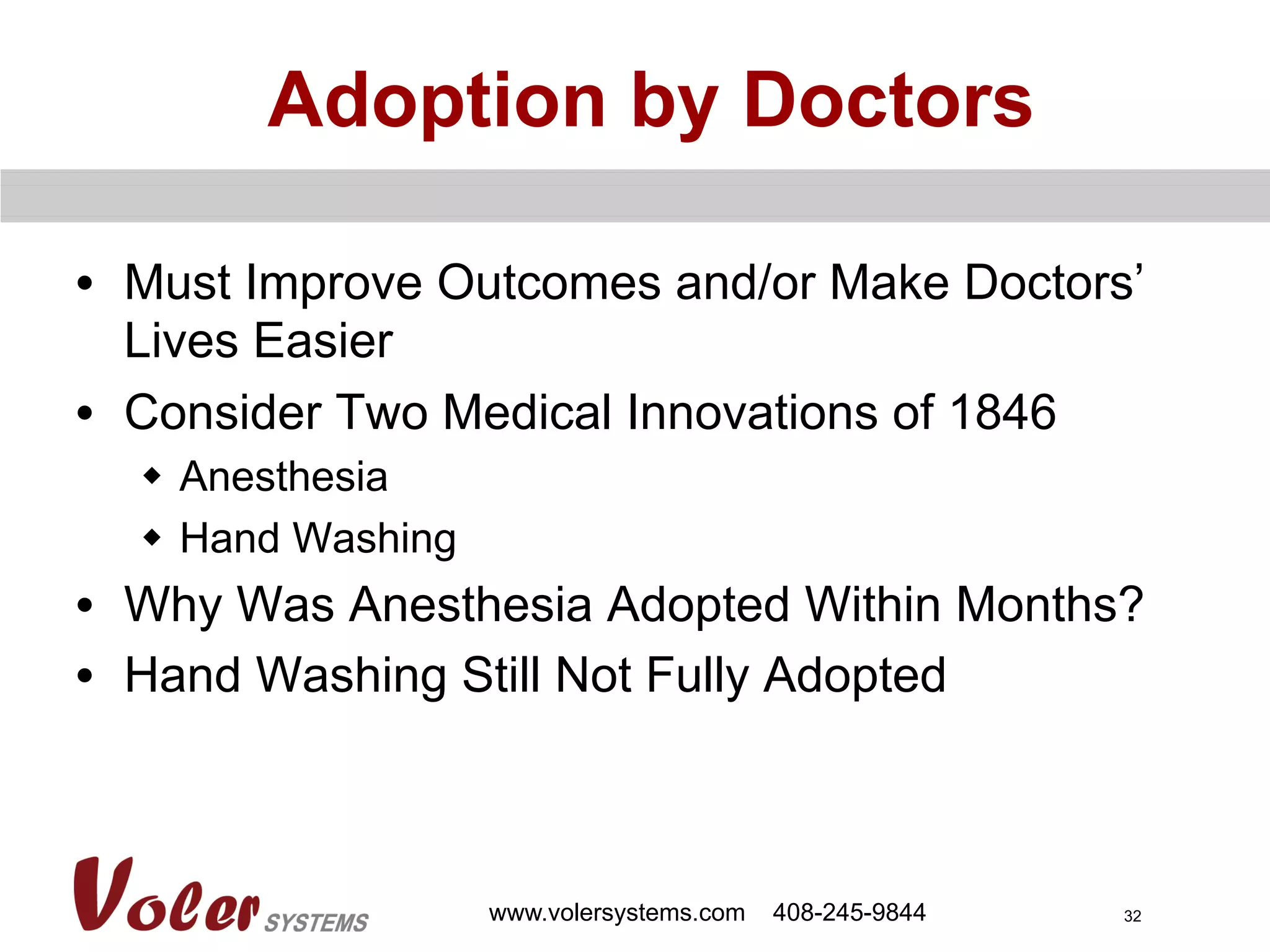 Adoption by Doctors

• Must Improve Outcomes and/or Make Doctors' Lives Easier
• Consider Two Medical Innovations of 1846
  ◆ Anesthesia
  ◆ Hand Washing
• Why Was Anesthesia Adopted Within Months?
• Hand Washing Still Not Fully Adopted

Voler SYSTEMS

www.volersystems.com 408-245-9844

32